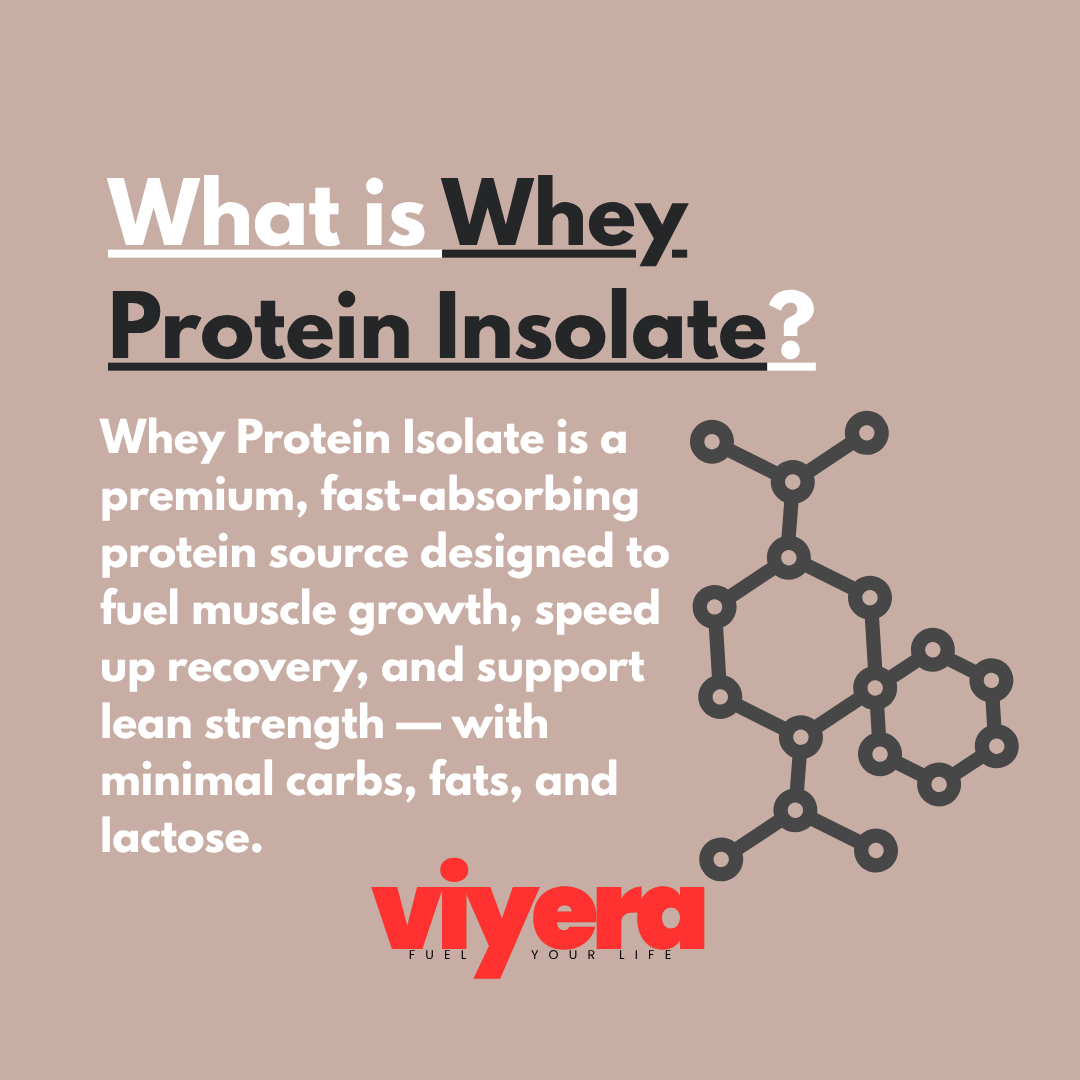 What is Whey Protein Insolate?

Whey Protein Isolate is a premium, fast-absorbing protein source designed to fuel muscle growth, speed up recovery, and support lean strength — with minimal carbs, fats, and lactose.

viyera
FUEL YOUR LIFE